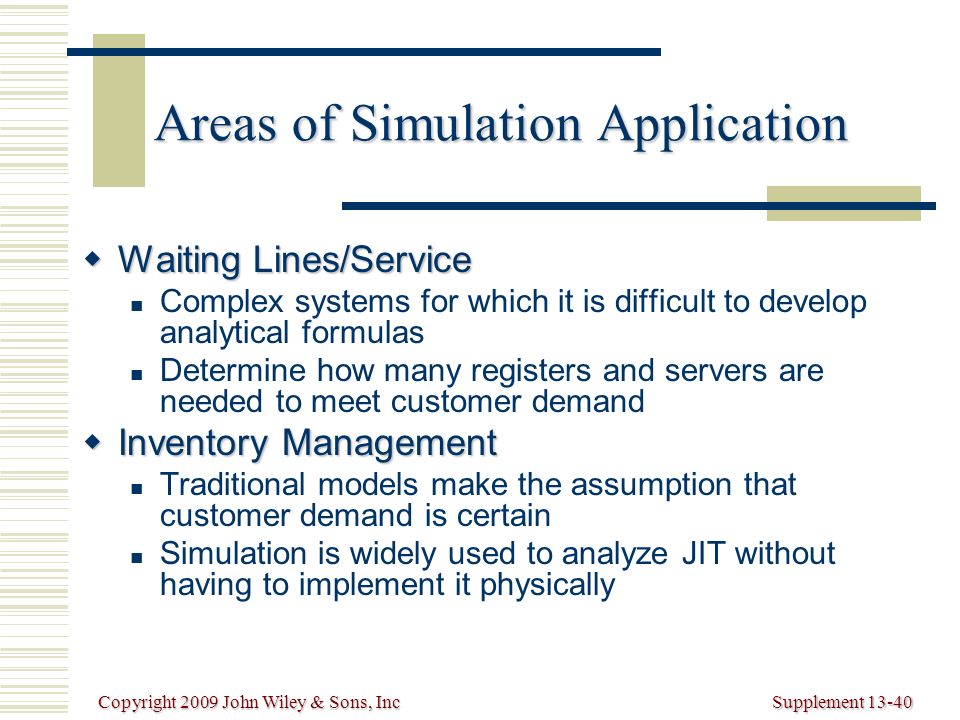 Areas of Simulation Application

Waiting Lines/Service

Complex systems for which it is difficult to develop analytical formulas

Determine how many registers and servers are needed to meet customer demand

Inventory Management

Traditional models make the assumption that customer demand is certain

Simulation is widely used to analyze JIT without having to implement it physically

Copyright 2009 John Wiley & Sons, Inc

Supplement 13-40